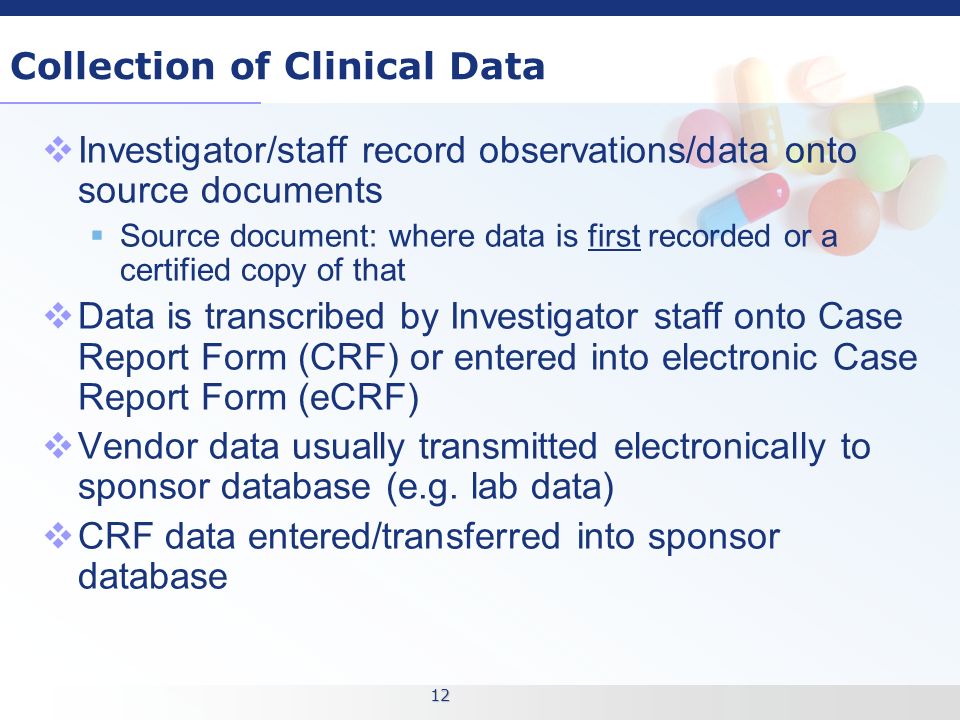 Collection of Clinical Data

❖ Investigator/staff record observations/data onto source documents

▪ Source document: where data is first recorded or a certified copy of that

❖ Data is transcribed by Investigator staff onto Case Report Form (CRF) or entered into electronic Case Report Form (eCRF)

❖ Vendor data usually transmitted electronically to sponsor database (e.g. lab data)

❖ CRF data entered/transferred into sponsor database

12